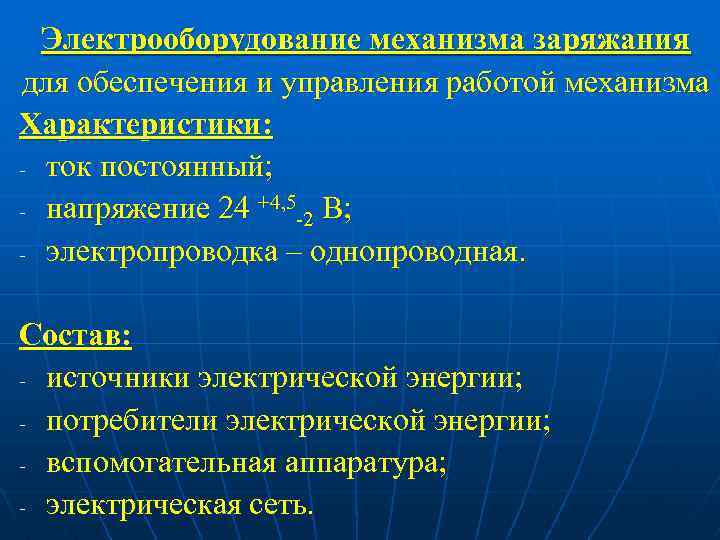 Электрооборудование механизма заряжания
для обеспечения и управления работой механизма

Характеристики:
- ток постоянный;
- напряжение $24^{+4,5}_{-2}$ В;
- электропроводка – однопроводная.

Состав:
- источники электрической энергии;
- потребители электрической энергии;
- вспомогательная аппаратура;
- электрическая сеть.